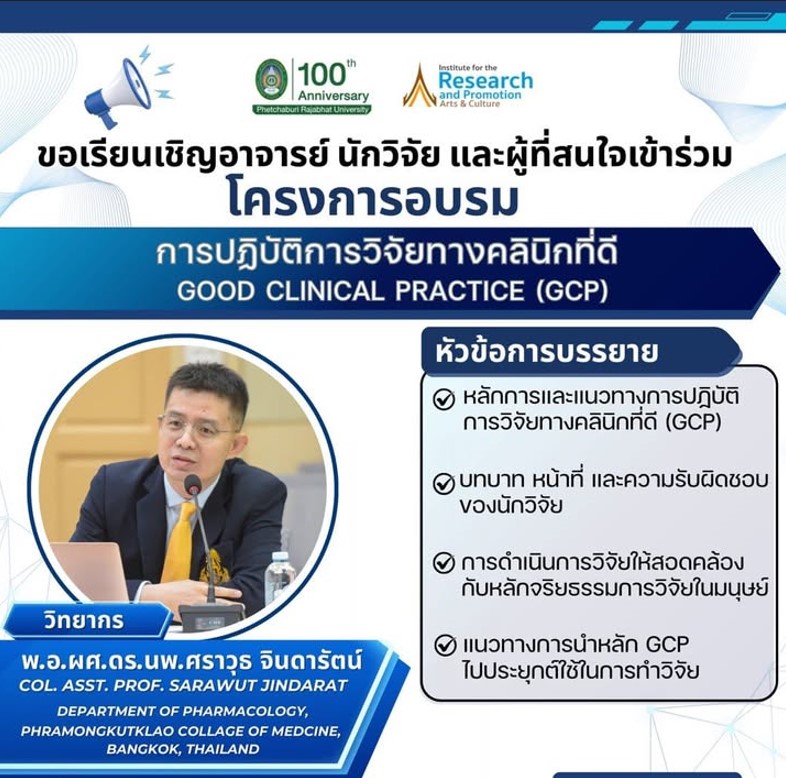 100th Anniversary
Phetchaburi Rajabhat University

Institute for the Research and Promotion Arts & Culture

ขอเรียนเชิญอาจารย์ นักวิจัย และผู้ที่สนใจเข้าร่วม
โครงการอบรม

การปฏิบัติการวิจัยทางคลินิกที่ดี
GOOD CLINICAL PRACTICE (GCP)

หัวข้อการบรรยาย

หลักการและแนวทางการปฏิบัติการวิจัยทางคลินิกที่ดี (GCP)

บทบาท หน้าที่ และความรับผิดชอบของนักวิจัย

การดำเนินการวิจัยให้สอดคล้องกับหลักจริยธรรมการวิจัยในมนุษย์

แนวทางการนำหลัก GCP ไปประยุกต์ใช้ในการทำวิจัย

วิทยากร

พ.อ.ผศ.ดร.นพ.ศราวุธ จินดารัตน์
COL. ASST. PROF. SARAWUT JINDARAT
DEPARTMENT OF PHARMACOLOGY,
PHRAMONGKUTKLAO COLLAGE OF MEDCINE,
BANGKOK, THAILAND